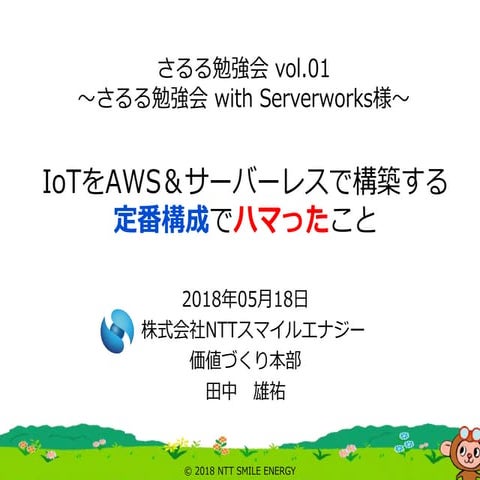 さるる勉強会 vol.01
～さるる勉強会 with Serverworks様～

IoTをAWS＆サーバーレスで構築する
定番構成でハマったこと

2018年05月18日
株式会社NTTスマイルエナジー
価値づくり本部
田中　雄祐

© 2018 NTT SMILE ENERGY